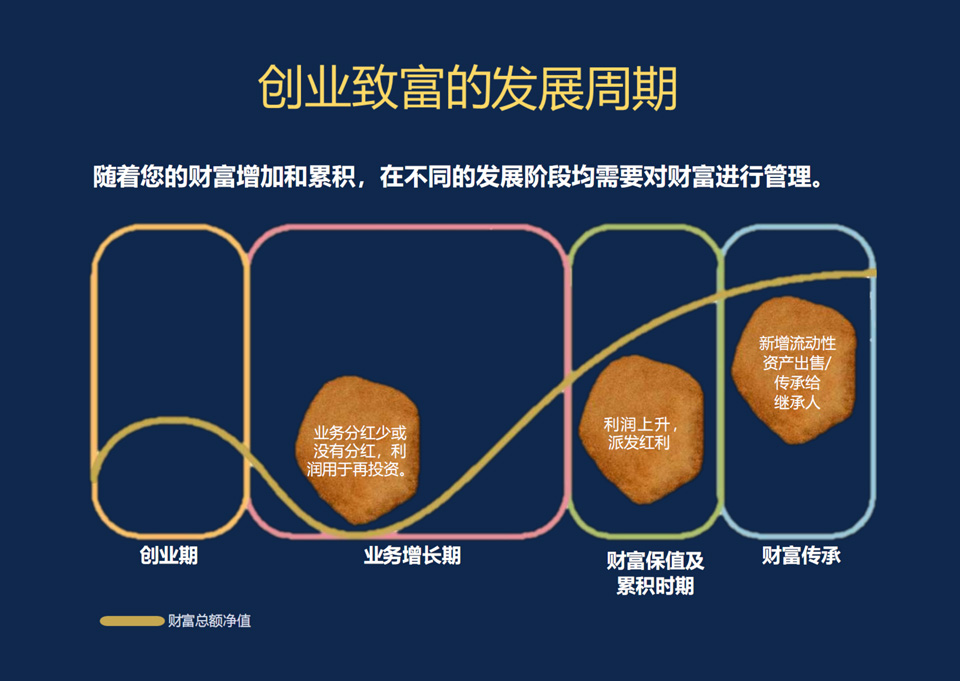 创业致富的发展周期

随着您的财富增加和累积，在不同的发展阶段均需要对财富进行管理。

业务分红少或没有分红，利润用于再投资。

利润上升，派发红利

新增流动性资产出售/传承给继承人

创业期

业务增长期

财富保值及累积时期

财富传承

财富总额净值